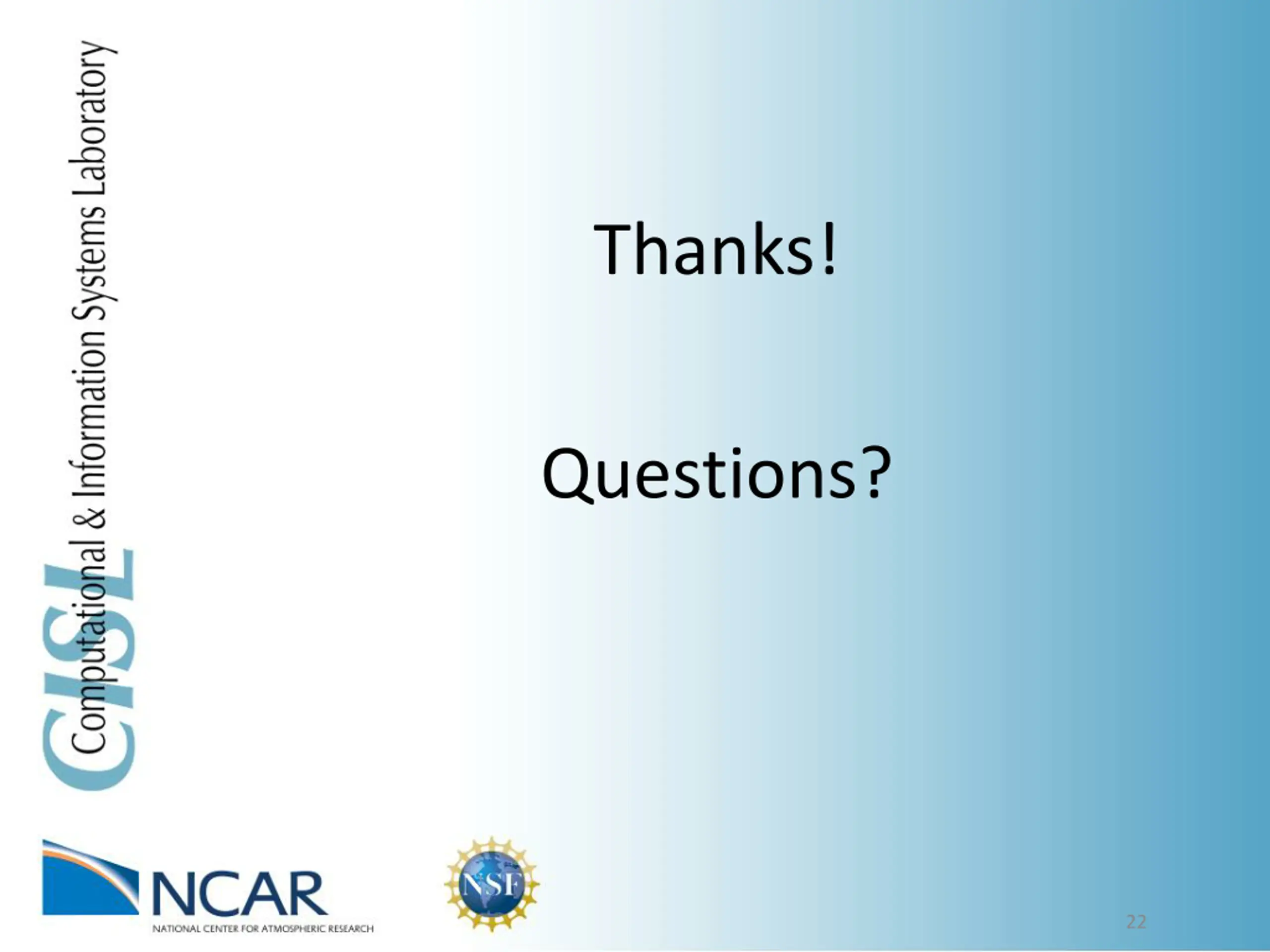 CISL Computational & Information Systems Laboratory

Thanks!

Questions?

NCAR
NATIONAL CENTER FOR ATMOSPHERIC RESEARCH

NSF

22